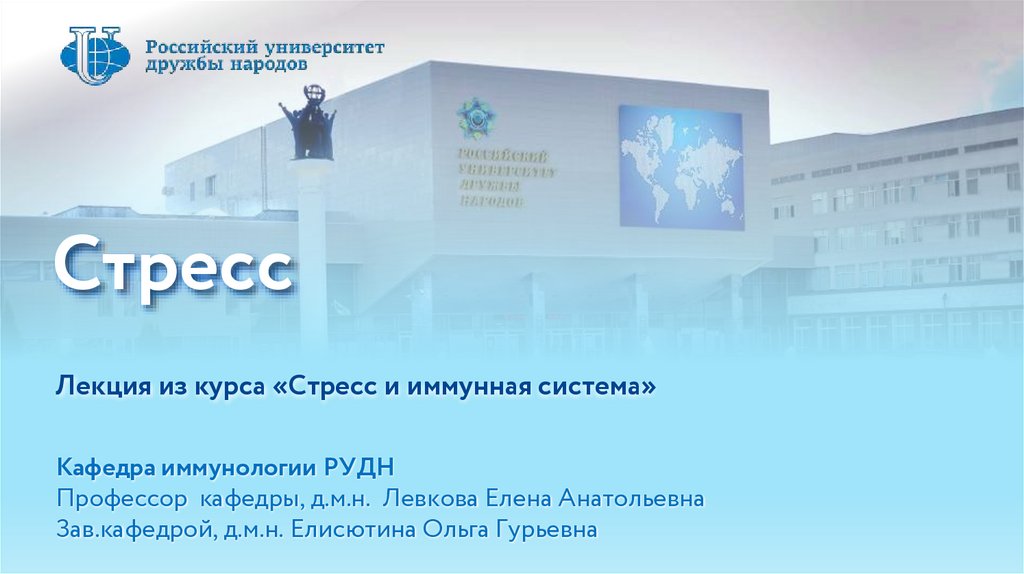 Российский университет дружбы народов

РОССИЙСКИЙ УНИВЕРСИТЕТ ДРУЖБЫ НАРОДОВ

Стресс

Лекция из курса «Стресс и иммунная система»

Кафедра иммунологии РУДН
Профессор кафедры, д.м.н. Левкова Елена Анатольевна
Зав.кафедрой, д.м.н. Елисютина Ольга Гурьевна